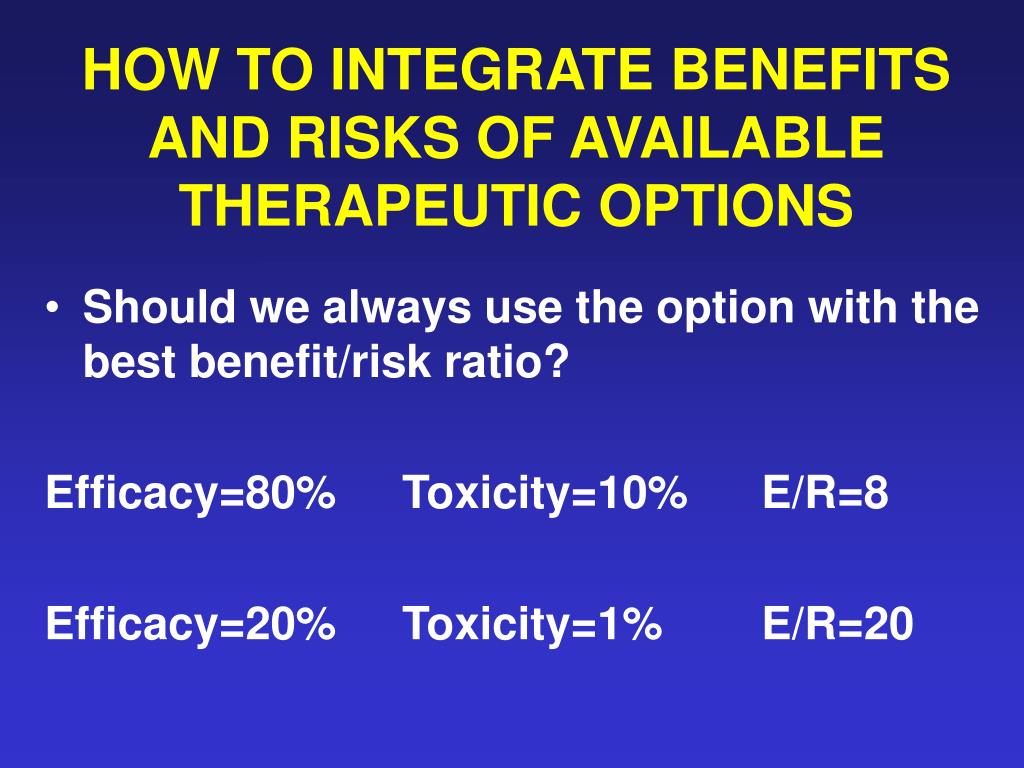 HOW TO INTEGRATE BENEFITS AND RISKS OF AVAILABLE THERAPEUTIC OPTIONS

• Should we always use the option with the best benefit/risk ratio?

Efficacy=80%   Toxicity=10%   E/R=8

Efficacy=20%   Toxicity=1%   E/R=20